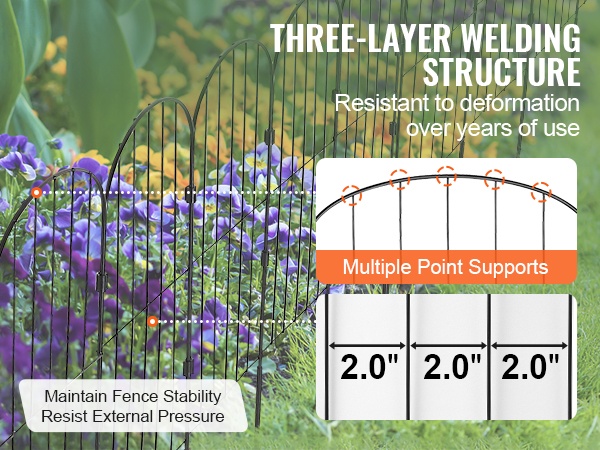 THREE-LAYER WELDING STRUCTURE

Resistant to deformation over years of use

Multiple Point Supports

2.0" 2.0" 2.0"

Maintain Fence Stability
Resist External Pressure